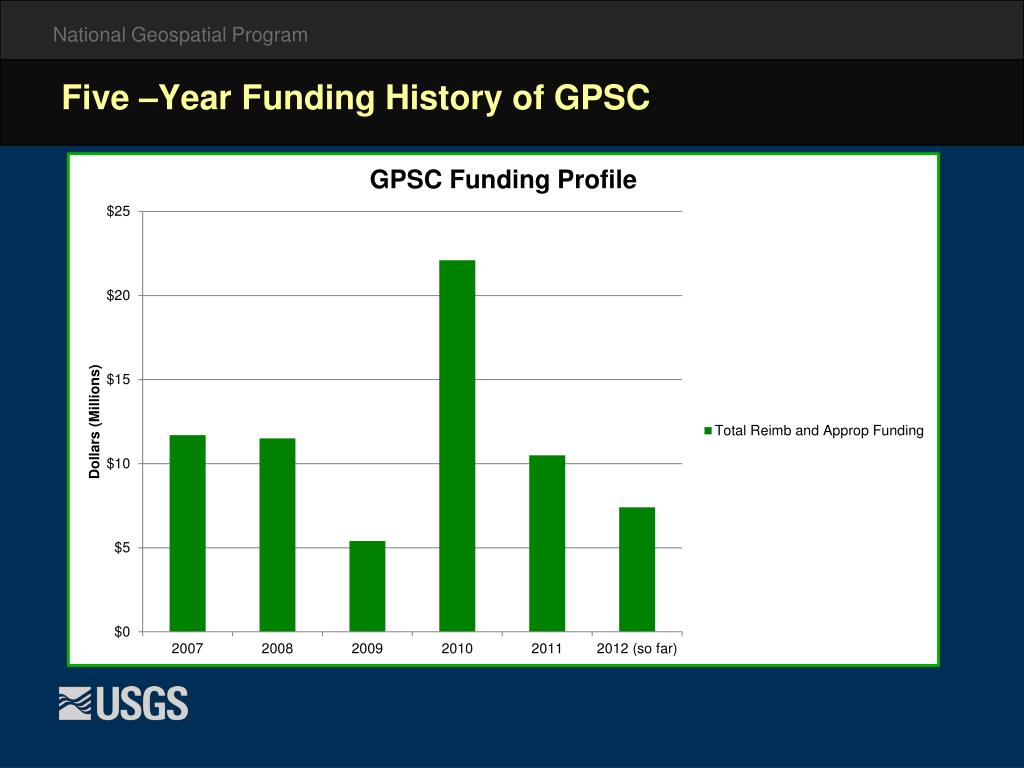 National Geospatial Program

Five –Year Funding History of GPSC

GPSC Funding Profile

Dollars (Millions)

$25
$20
$15
$10
$5
$0

2007
2008
2009
2010
2011
2012 (so far)

Total Reimb and Approp Funding

USGS